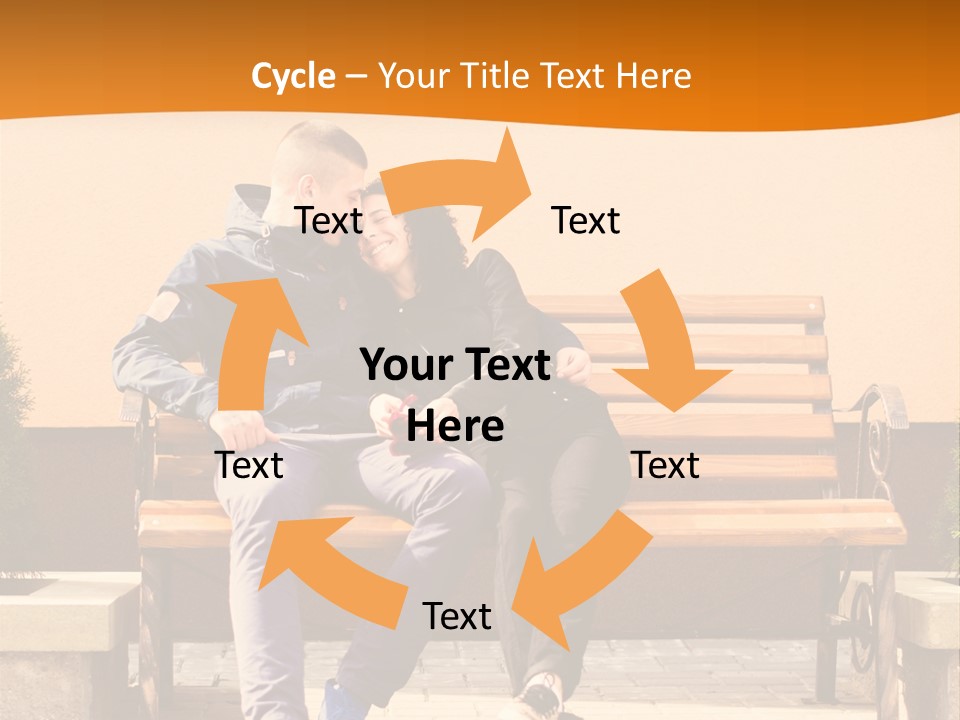 Cycle – Your Title Text Here

Text

Text

Your Text Here

Text

Text

Text